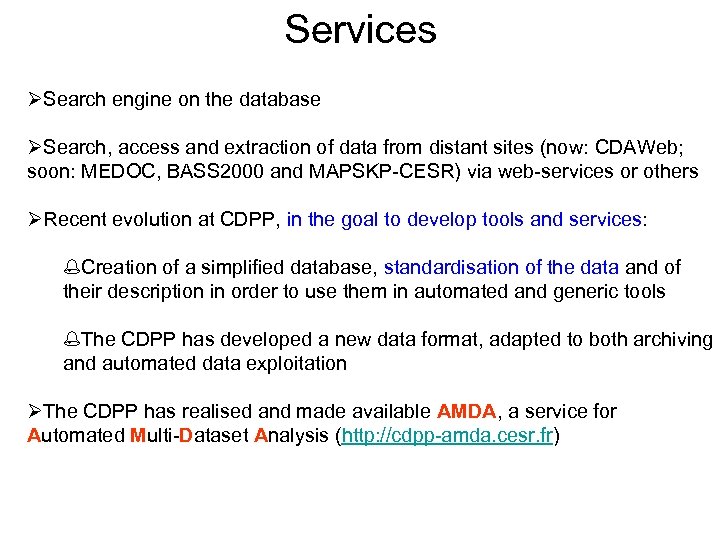 Services

➢Search engine on the database

➢Search, access and extraction of data from distant sites (now: CDAWeb; soon: MEDOC, BASS2000 and MAPSKP-CESR) via web-services or others

➢Recent evolution at CDPP, in the goal to develop tools and services:

Creation of a simplified database, standardisation of the data and of their description in order to use them in automated and generic tools

The CDPP has developed a new data format, adapted to both archiving and automated data exploitation

➢The CDPP has realised and made available AMDA, a service for Automated Multi-Dataset Analysis (http://cdpp-amda.cesr.fr)